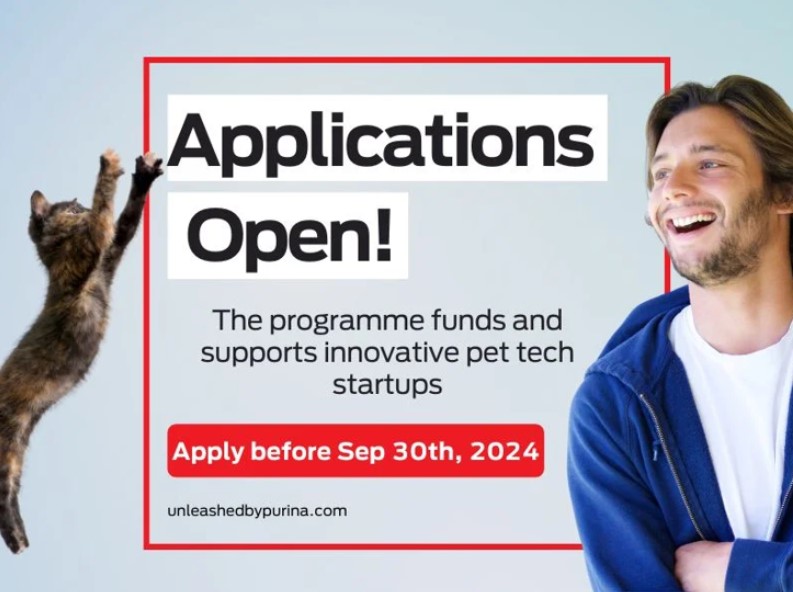 Applications Open!

The programme funds and supports innovative pet tech startups

Apply before Sep 30th, 2024

unleashedbypurina.com